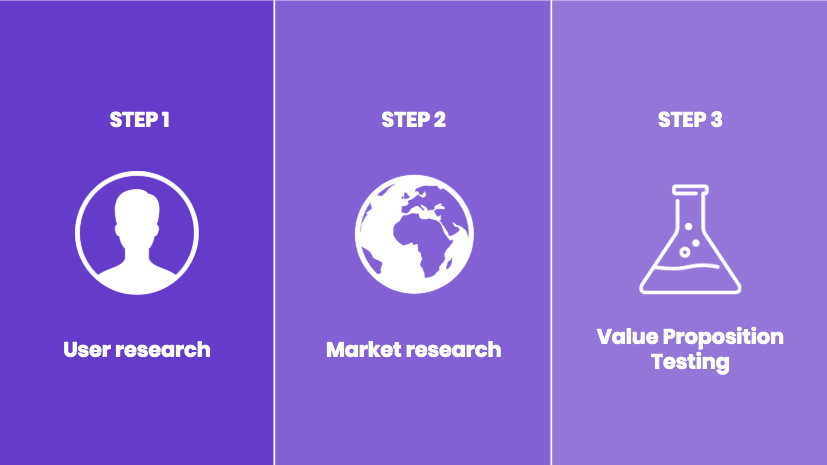 STEP 1

User research

STEP 2

Market research

STEP 3

Value Proposition Testing